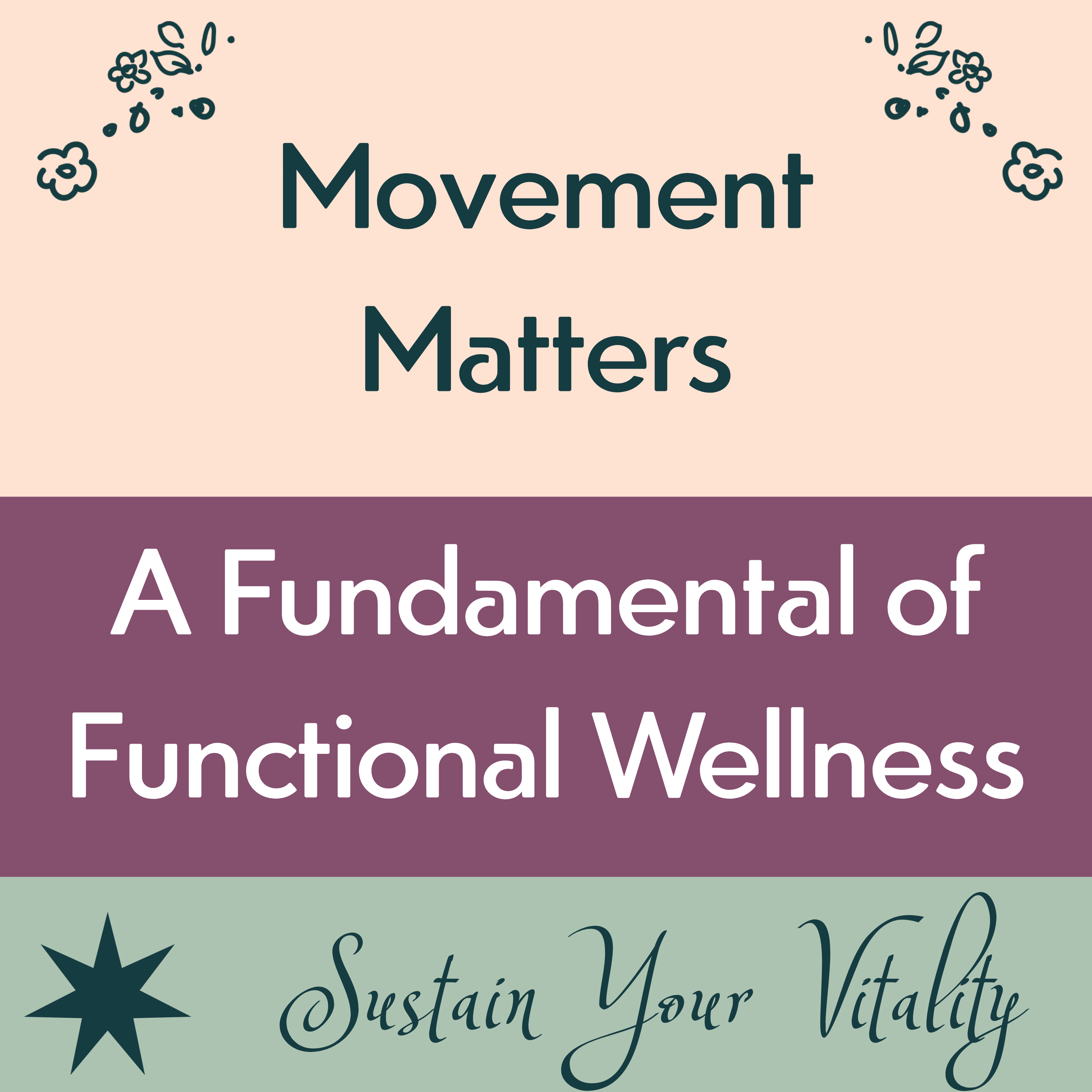 Movement Matters

A Fundamental of Functional Wellness

Sustain Your Vitality